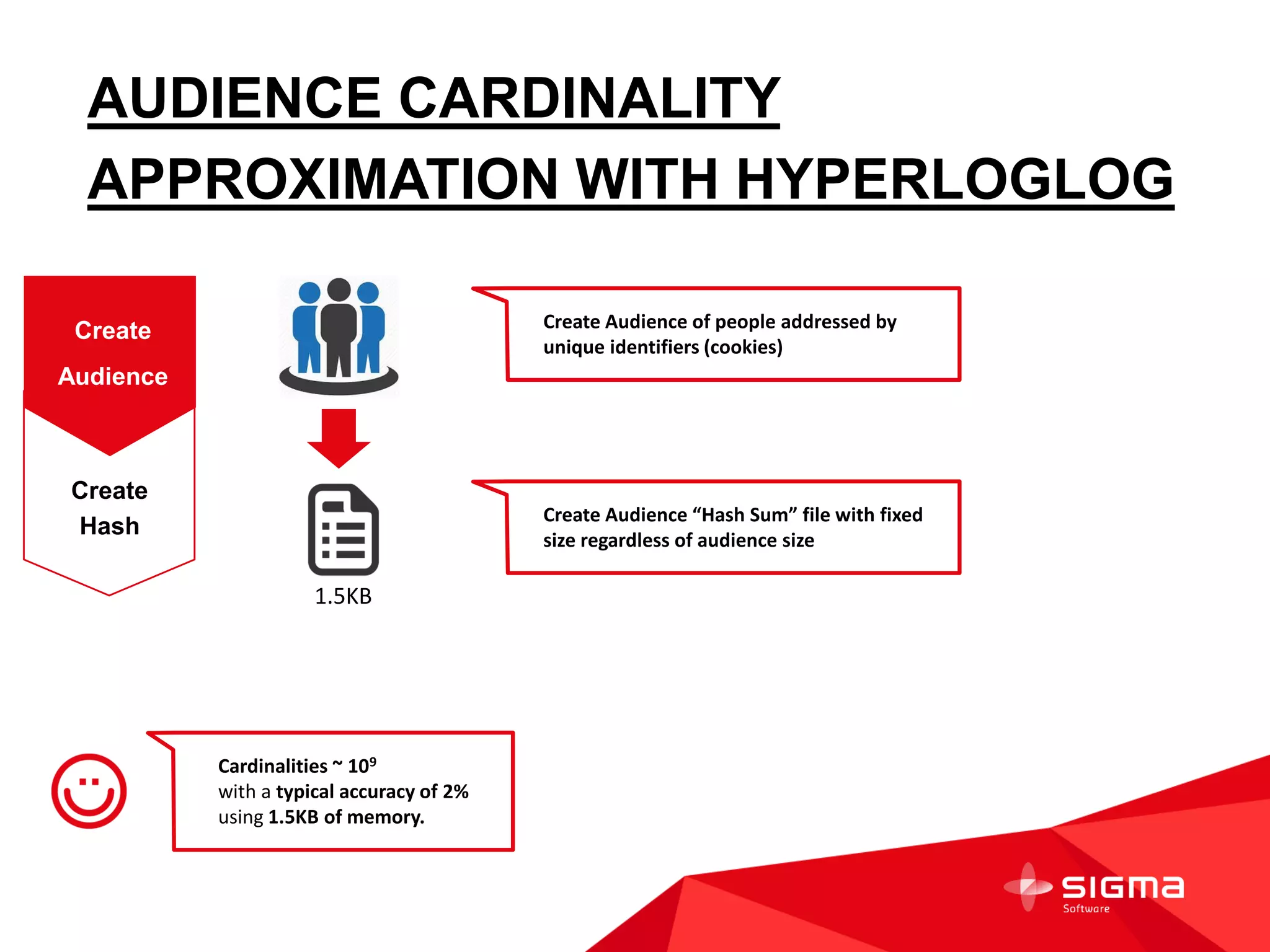 AUDIENCE CARDINALITY APPROXIMATION WITH HYPERLOGLOG

Create Audience

Create Hash

Create Audience of people addressed by unique identifiers (cookies)

Create Audience "Hash Sum" file with fixed size regardless of audience size

1.5KB

Cardinalities ~ $10^9$
with a typical accuracy of 2%
using 1.5KB of memory.

SIGMA
Software